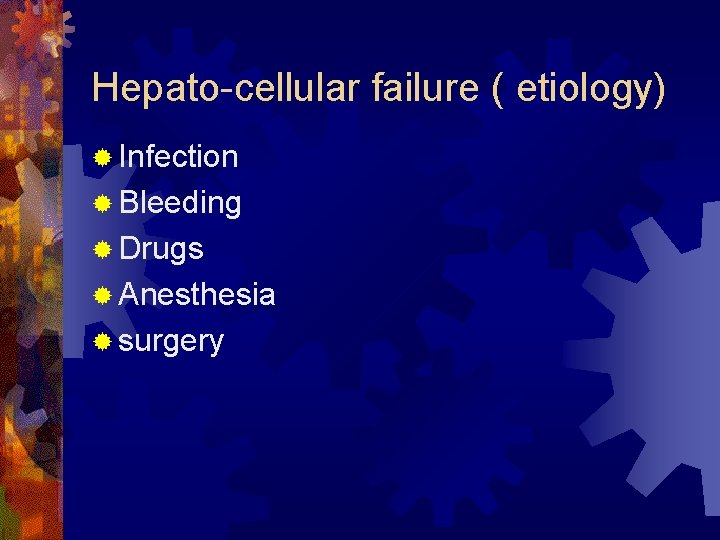 Hepato-cellular failure ( etiology)

Infection
Bleeding
Drugs
Anesthesia
surgery